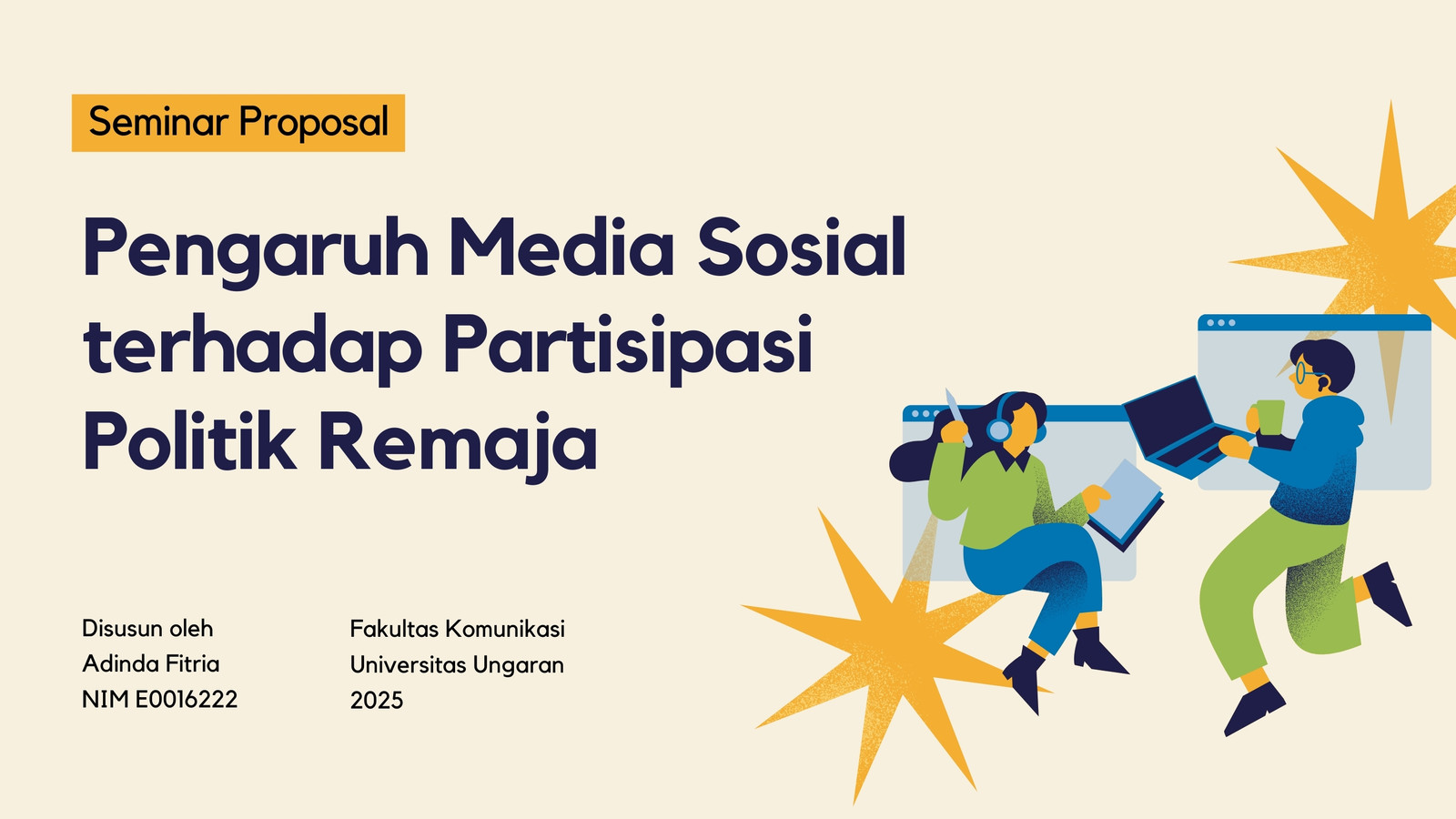 Seminar Proposal

Pengaruh Media Sosial terhadap Partisipasi Politik Remaja

Disusun oleh
Adinda Fitria
NIM E0016222

Fakultas Komunikasi
Universitas Ungaran
2025